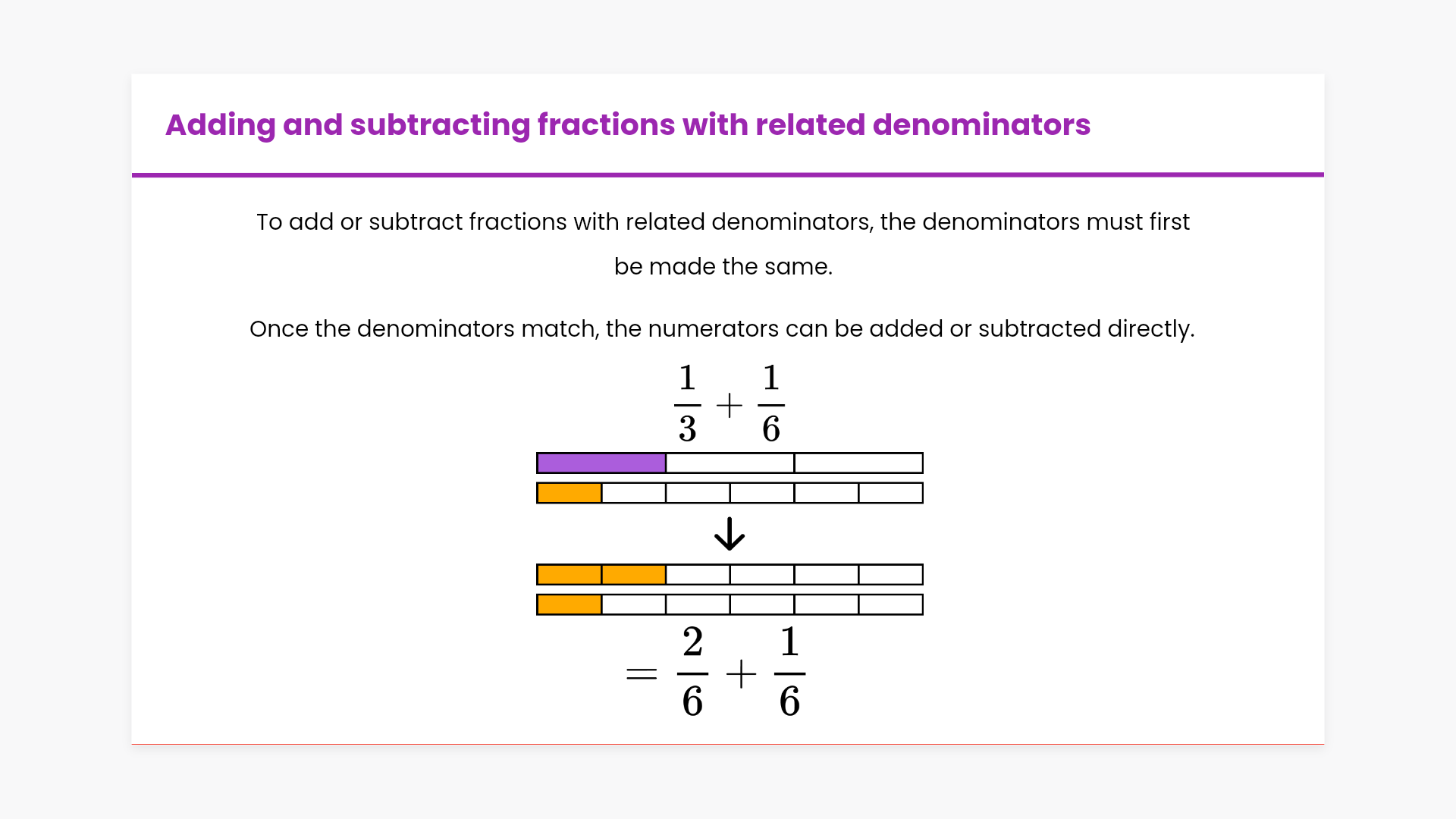 Adding and subtracting fractions with related denominators

To add or subtract fractions with related denominators, the denominators must first be made the same.

Once the denominators match, the numerators can be added or subtracted directly.

$\frac{1}{3} + \frac{1}{6}$

$= \frac{2}{6} + \frac{1}{6}$